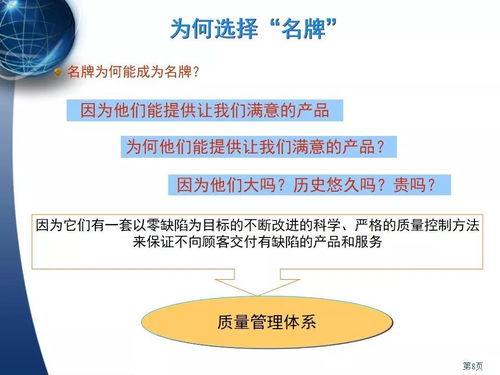 为何选择“名牌”

名牌为何能成为名牌？

因为他们能提供让我们满意的产品

为何他们能提供让我们满意的产品？

因为他们大吗？历史悠久吗？贵吗？

因为它们有一套以零缺陷为目标的不断改进的科学、严格的质量控制方法来保证不向顾客交付有缺陷的产品和服务

质量管理体系

第8页